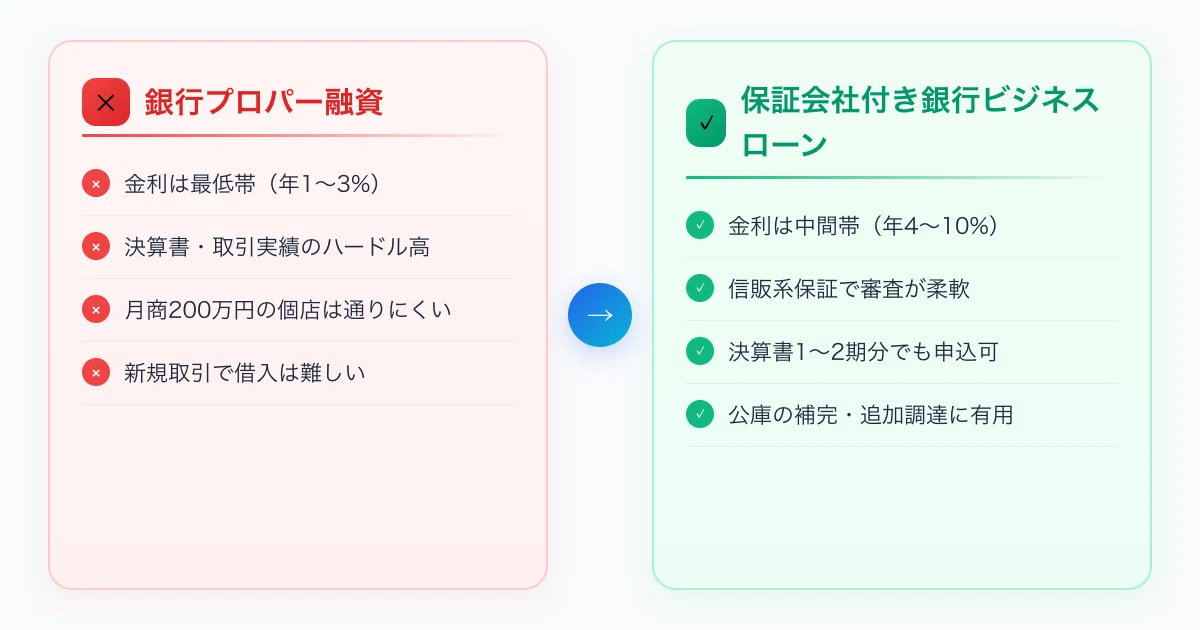 ✕ 銀行プロパー融資

× 金利は最低帯（年1〜3%）

× 決算書・取引実績のハードル高

× 月商200万円の個店は通りにくい

× 新規取引で借入は難しい

→

✓ 保証会社付き銀行ビジネスローン

✓ 金利は中間帯（年4〜10%）

✓ 信販系保証で審査が柔軟

✓ 決算書1〜2期分でも申込可

✓ 公庫の補完・追加調達に有用